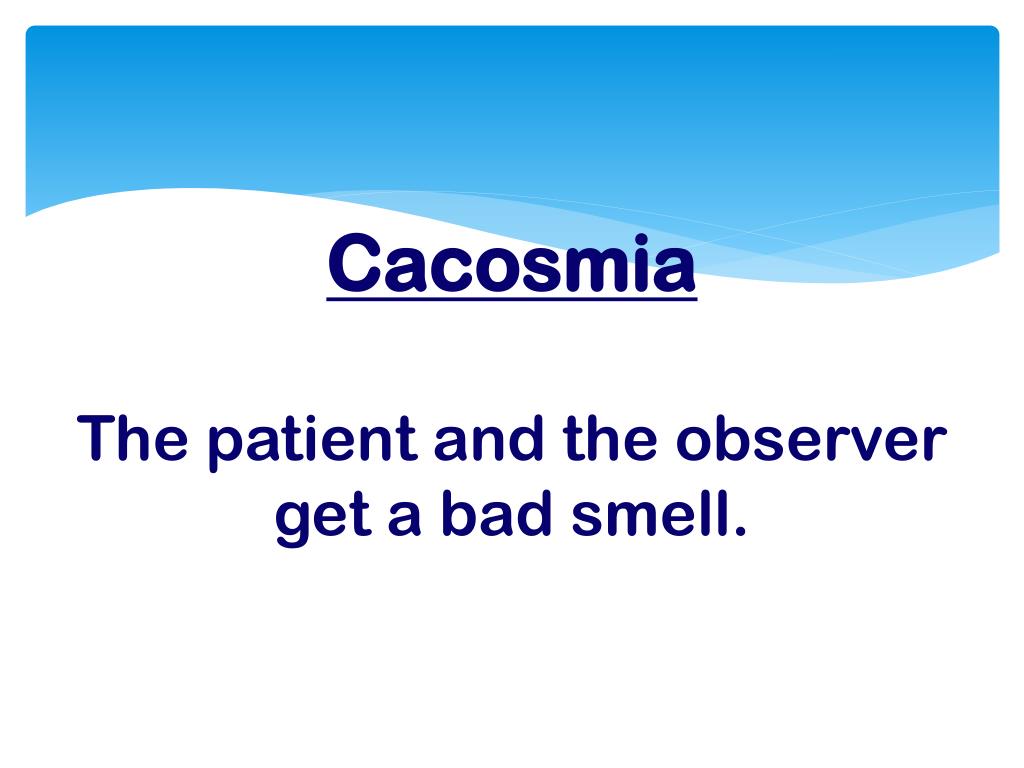 Cacosmia

The patient and the observer get a bad smell.